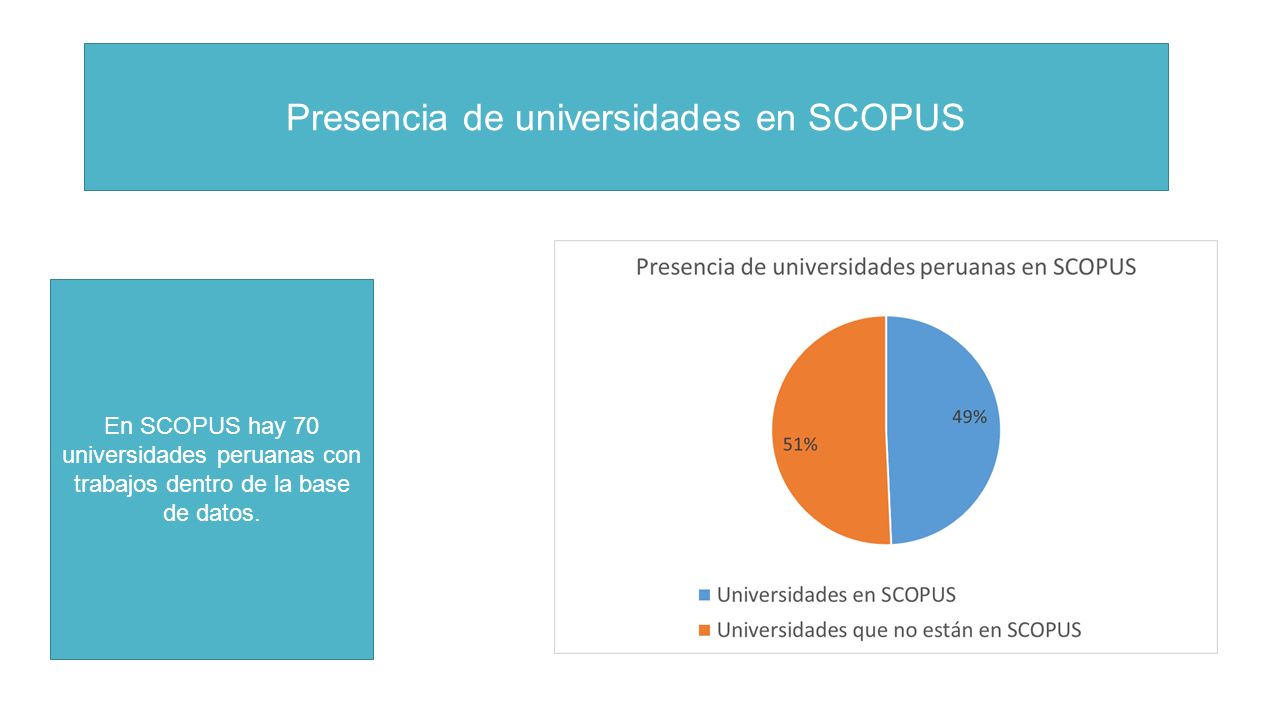 Presencia de universidades en SCOPUS

En SCOPUS hay 70 universidades peruanas con trabajos dentro de la base de datos.

Presencia de universidades peruanas en SCOPUS

49%

51%

Universidades en SCOPUS

Universidades que no están en SCOPUS